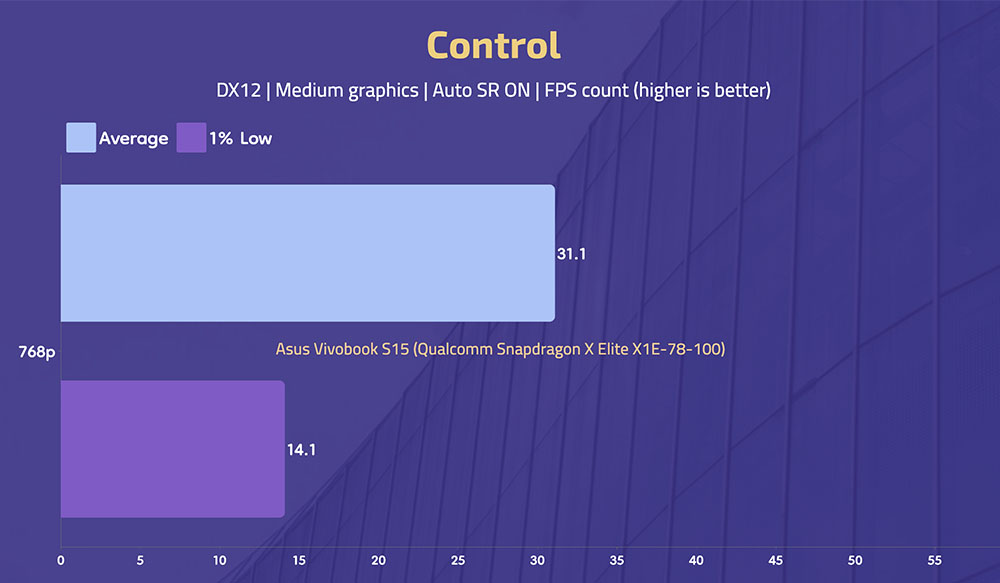 Control

DX12 | Medium graphics | Auto SR ON | FPS count (higher is better)

Average 1% Low

31.1

768p

Asus Vivobook S15 (Qualcomm Snapdragon X Elite X1E-78-100)

14.1

0 5 10 15 20 25 30 35 40 45 50 55